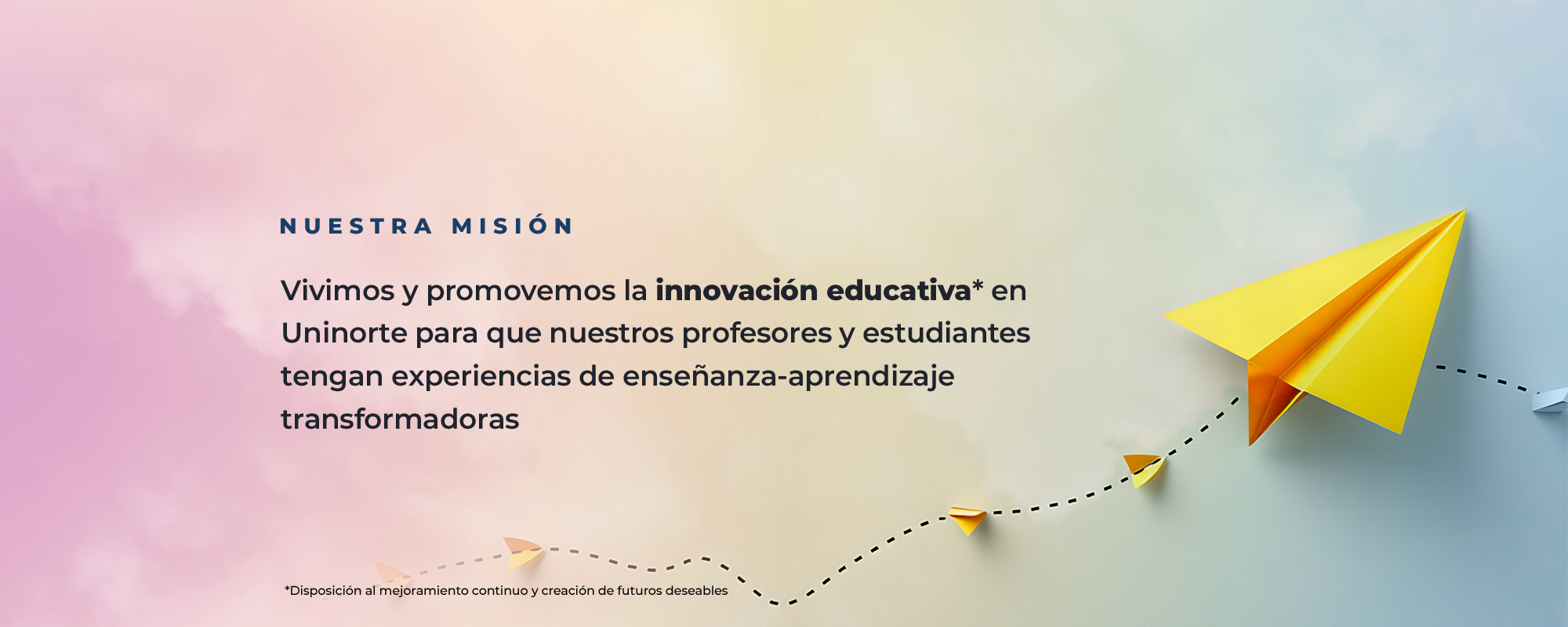 NUESTRA MISIÓN

Vivimos y promovemos la innovación educativa* en Uninorte para que nuestros profesores y estudiantes tengan experiencias de enseñanza-aprendizaje transformadoras

*Disposición al mejoramiento continuo y creación de futuros deseables